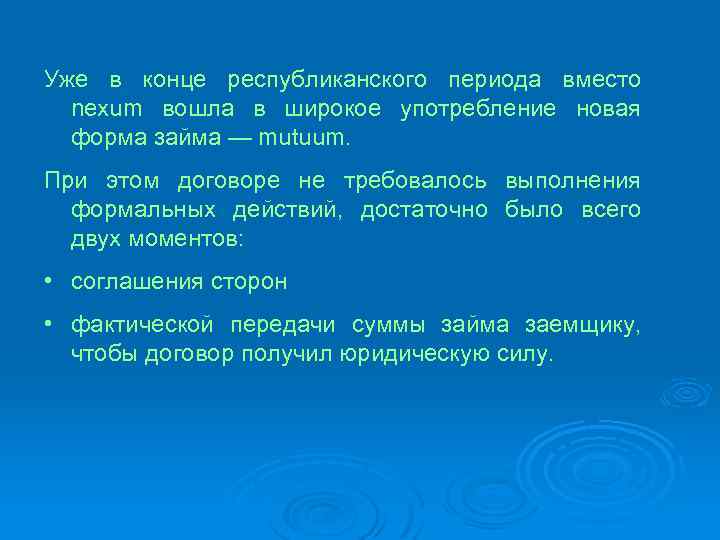 Уже в конце республиканского периода вместо nexum вошла в широкое употребление новая форма займа — mutuum.

При этом договоре не требовалось выполнения формальных действий, достаточно было всего двух моментов:

• соглашения сторон

• фактической передачи суммы займа заемщику, чтобы договор получил юридическую силу.